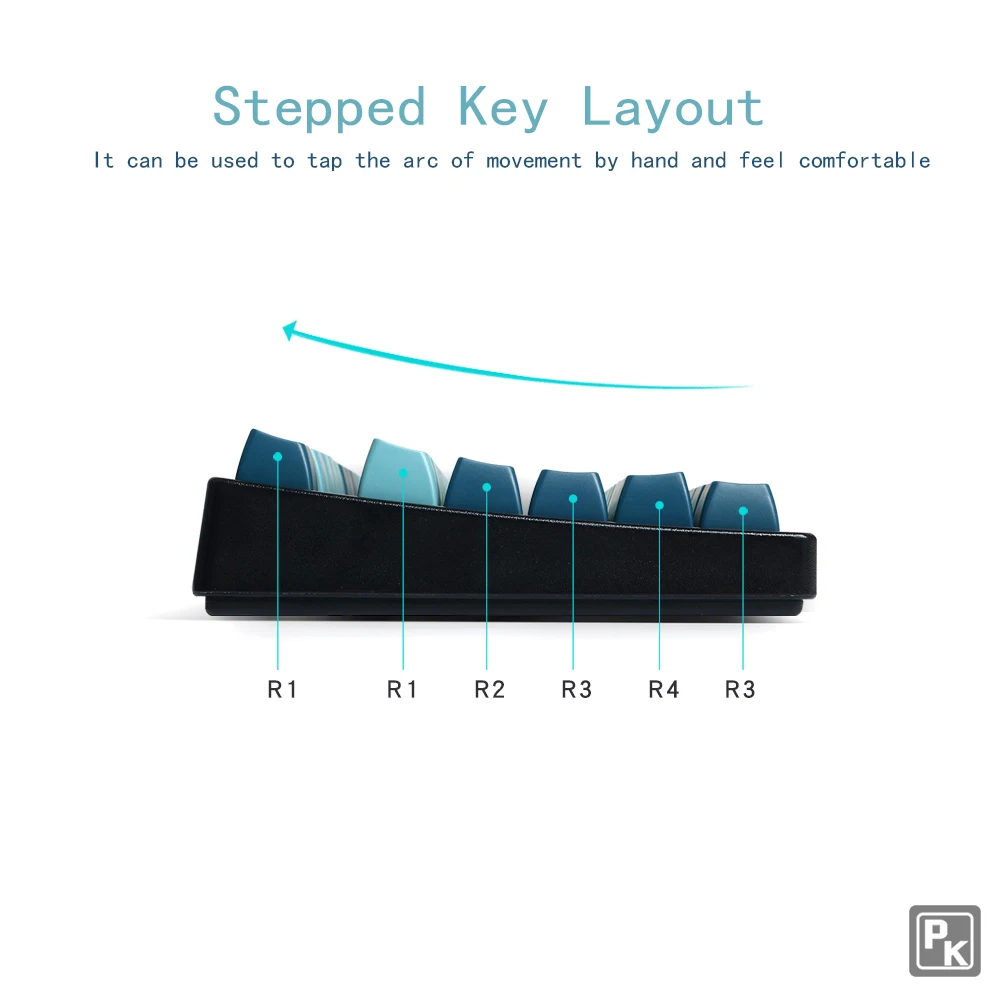 Stepped Key Layout
It can be used to tap the arc of movement by hand and feel comfortable

R1 R1 R2 R3 R4 R3

PK